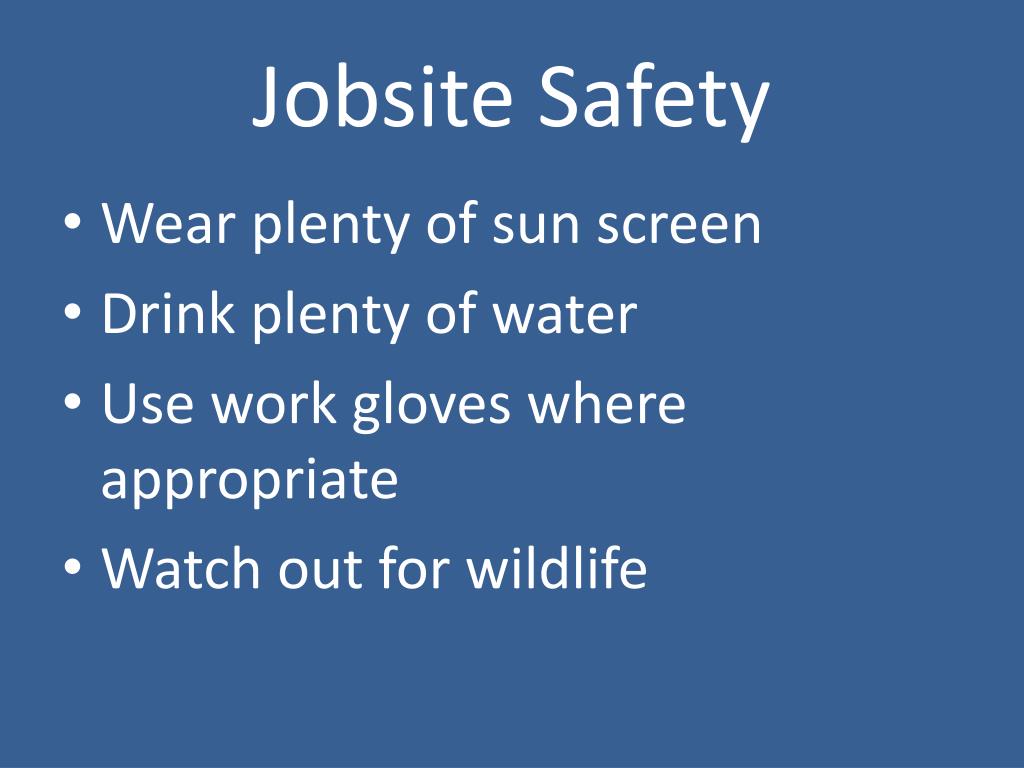 Jobsite Safety

• Wear plenty of sun screen
• Drink plenty of water
• Use work gloves where appropriate
• Watch out for wildlife